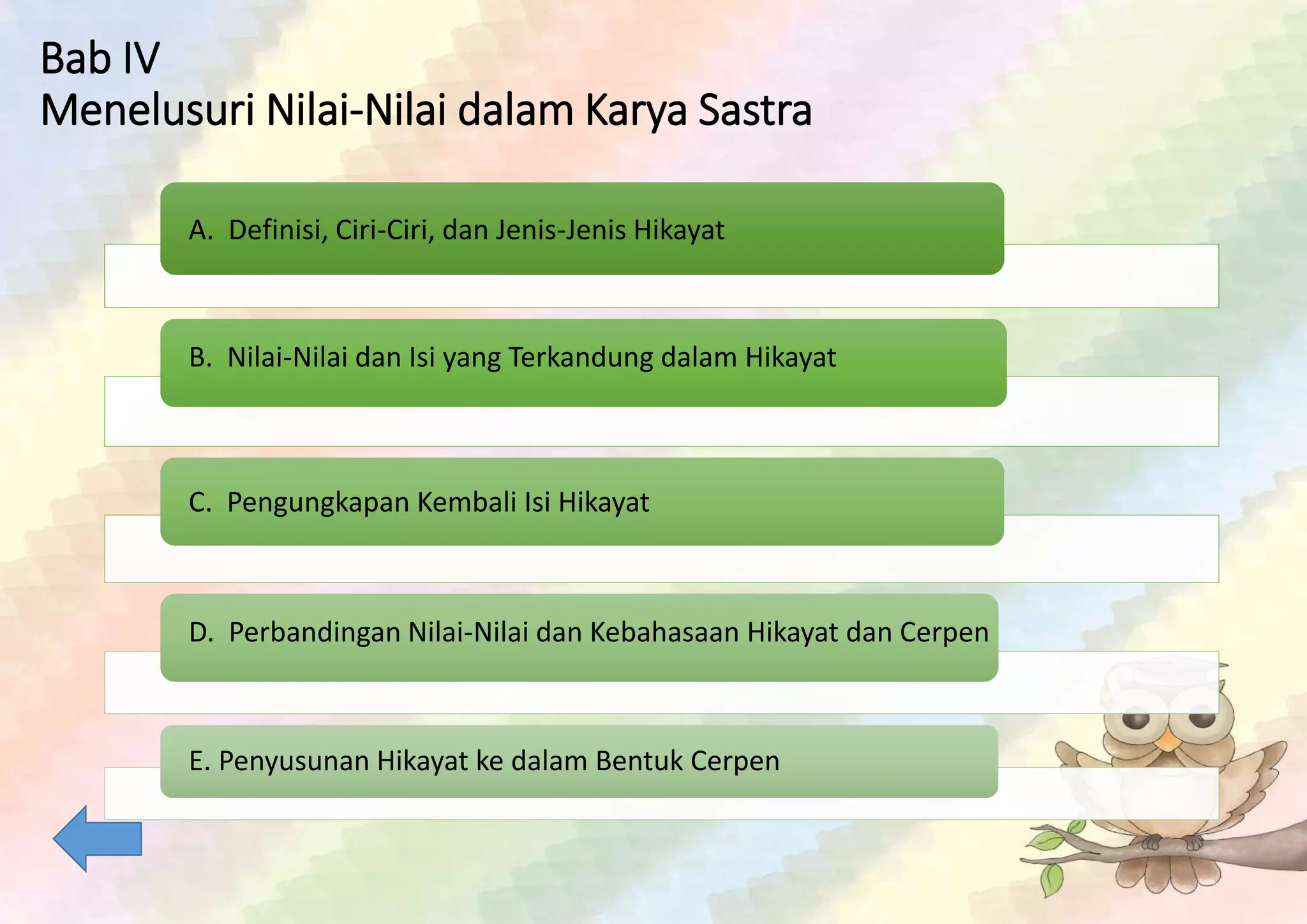 Bab IV
Menelusuri Nilai-Nilai dalam Karya Sastra

A. Definisi, Ciri-Ciri, dan Jenis-Jenis Hikayat

B. Nilai-Nilai dan Isi yang Terkandung dalam Hikayat

C. Pengungkapan Kembali Isi Hikayat

D. Perbandingan Nilai-Nilai dan Kebahasaan Hikayat dan Cerpen

E. Penyusunan Hikayat ke dalam Bentuk Cerpen